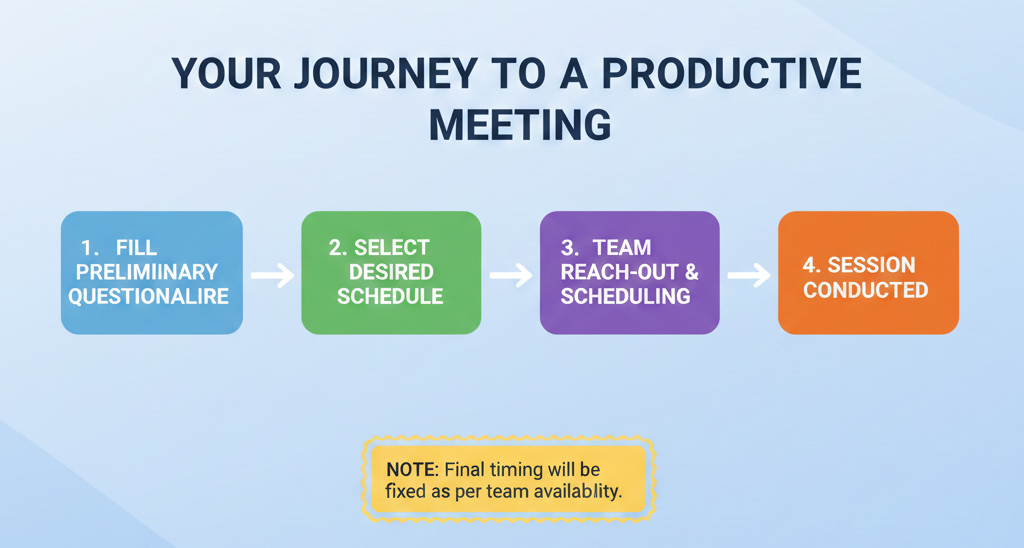 YOUR JOURNEY TO A PRODUCTIVE MEETING

1. FILL PRELIMIINARY QUESTIONALIRE

2. SELECT DESIRED SCHEDULE

3. TEAM REACH-OUT & SCHEDULING

4. SESSION CONDUCTED

NOTE: Final timing will be fixed as per team availablity.